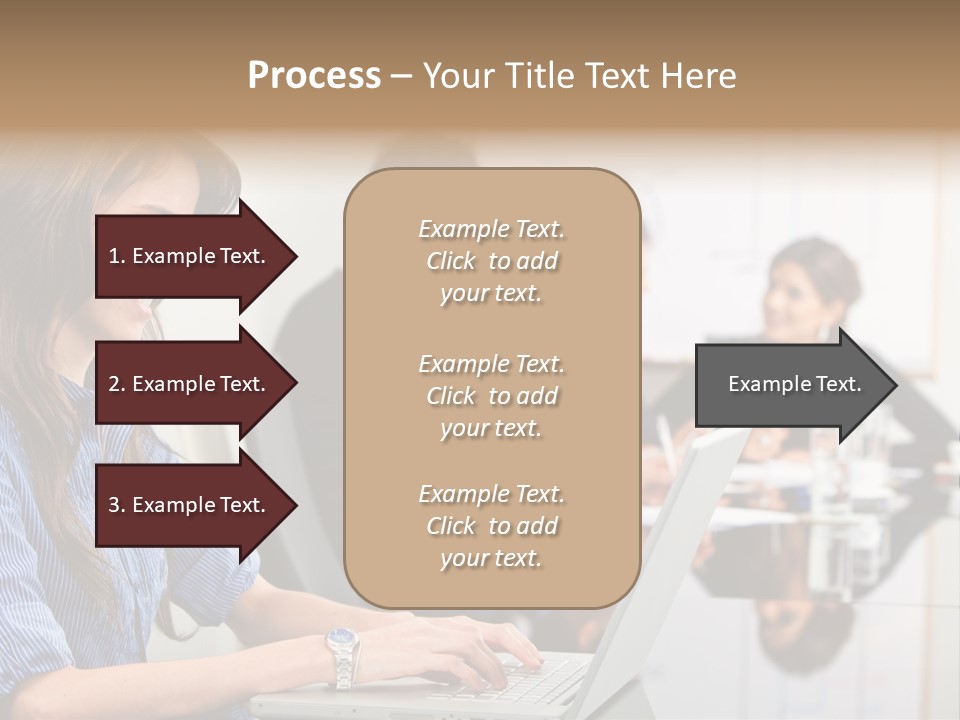 Process – Your Title Text Here

1. Example Text.

2. Example Text.

3. Example Text.

Example Text. Click to add your text.

Example Text. Click to add your text.

Example Text. Click to add your text.

Example Text.